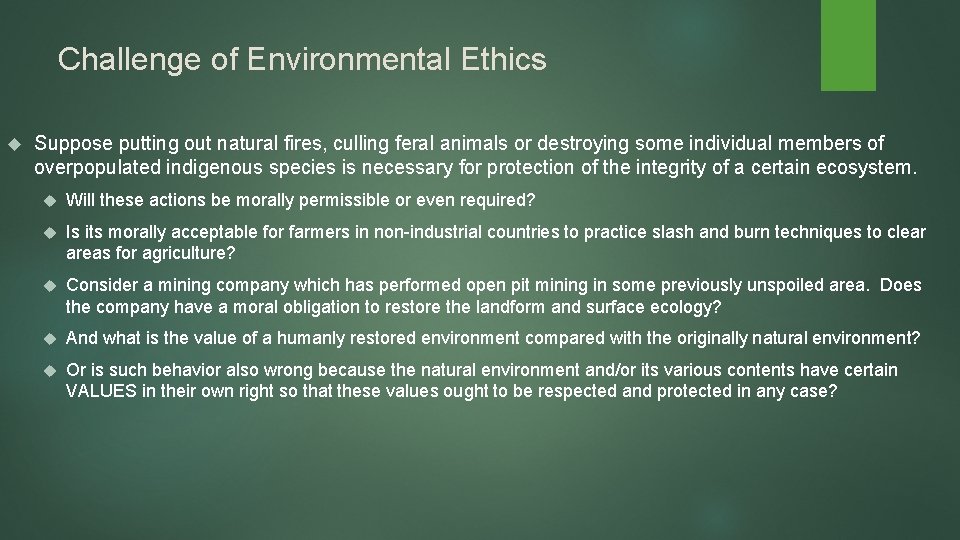 Challenge of Environmental Ethics

Suppose putting out natural fires, culling feral animals or destroying some individual members of overpopulated indigenous species is necessary for protection of the integrity of a certain ecosystem.

Will these actions be morally permissible or even required?

Is its morally acceptable for farmers in non-industrial countries to practice slash and burn techniques to clear areas for agriculture?

Consider a mining company which has performed open pit mining in some previously unspoiled area. Does the company have a moral obligation to restore the landform and surface ecology?

And what is the value of a humanly restored environment compared with the originally natural environment?

Or is such behavior also wrong because the natural environment and/or its various contents have certain VALUES in their own right so that these values ought to be respected and protected in any case?